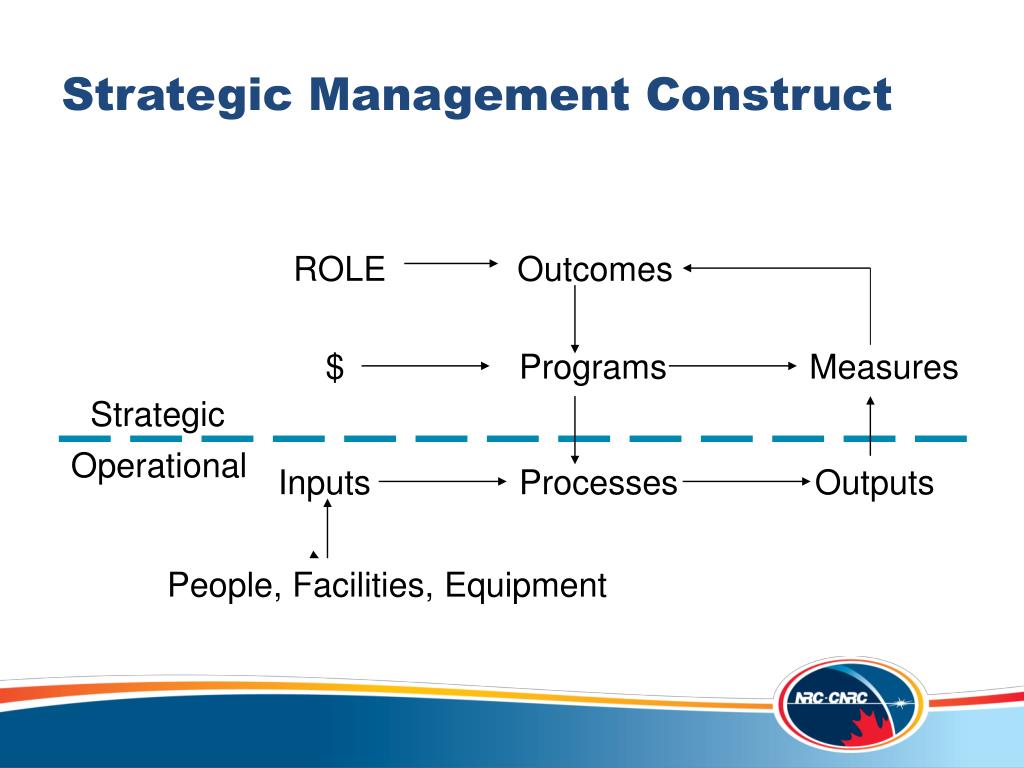 Strategic Management Construct

ROLE

Outcomes

$

Programs

Measures

Strategic

Operational

Inputs

Processes

Outputs

People, Facilities, Equipment

NRC·CNRC